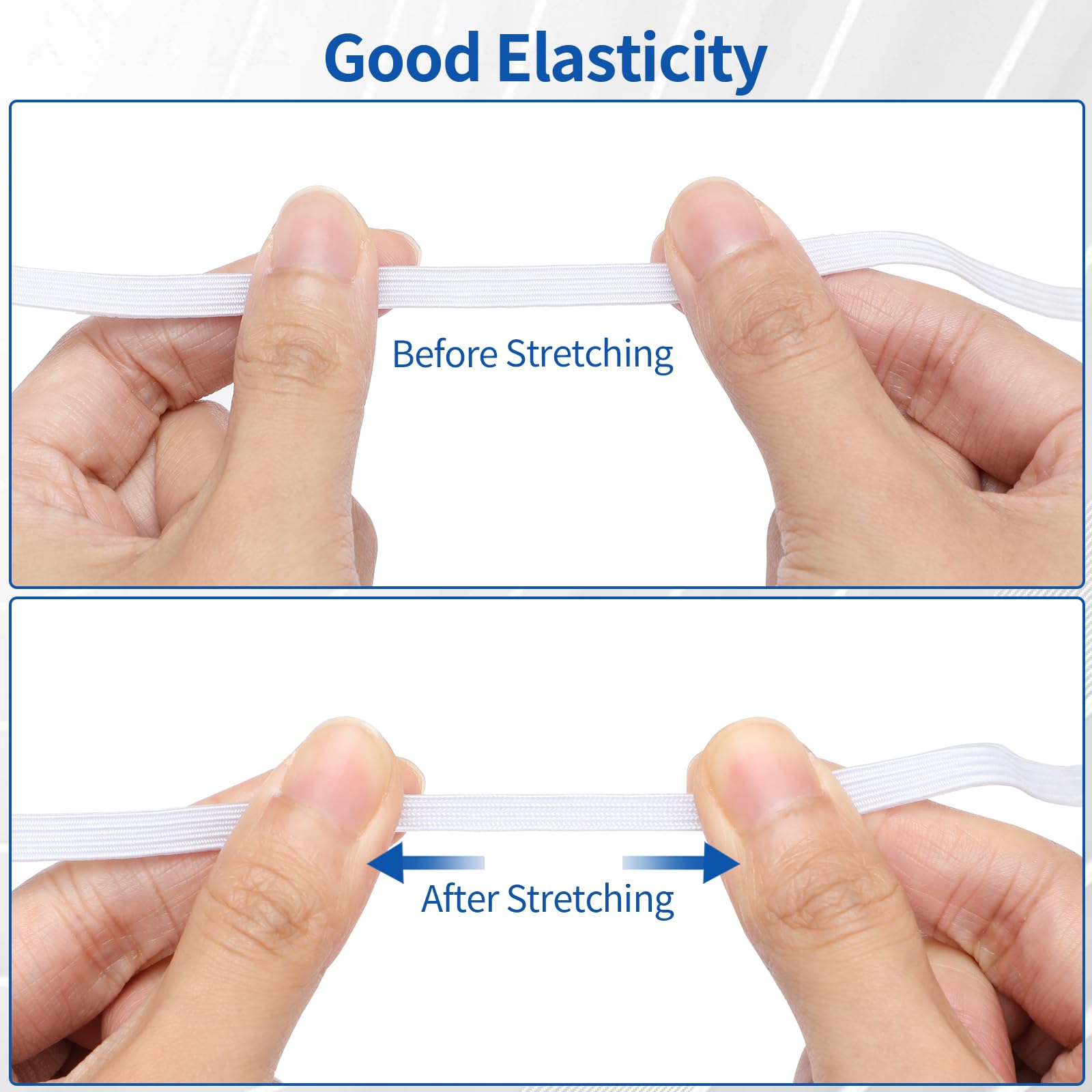 Good Elasticity

Before Stretching

After Stretching